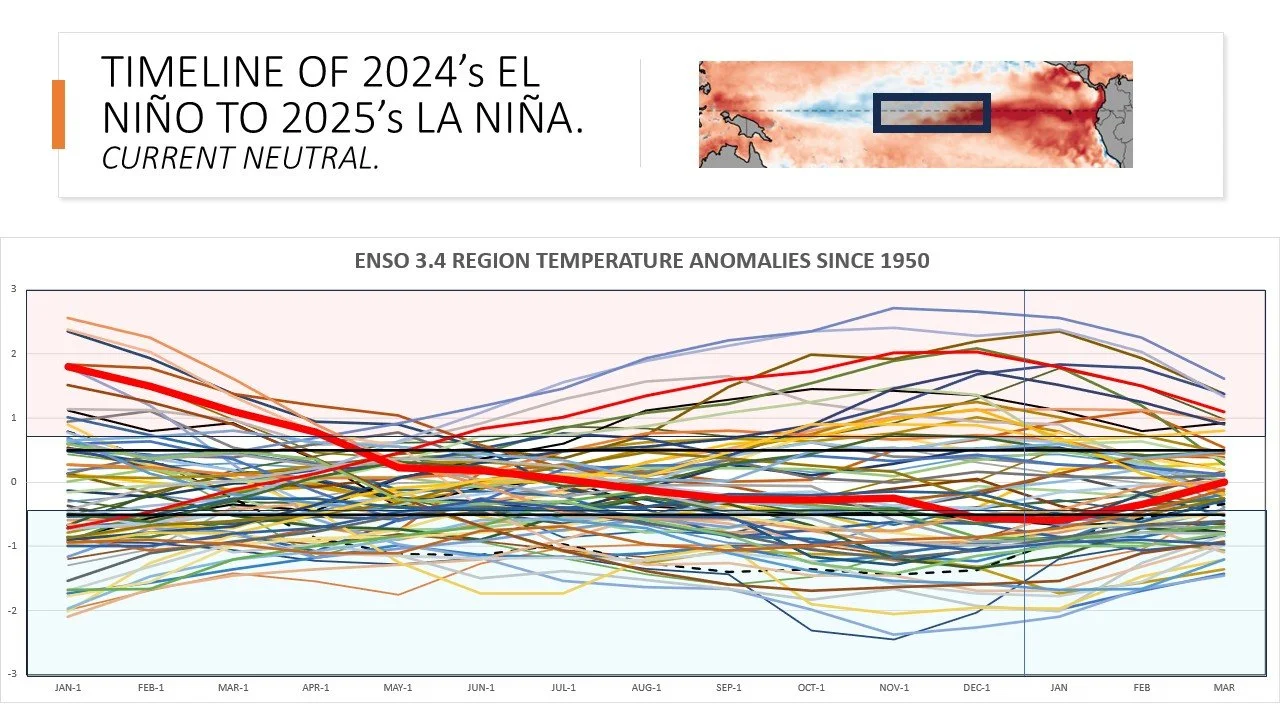 TIMELINE OF 2024's EL NIÑO TO 2025's LA NIÑA.
CURRENT NEUTRAL.

ENSO 3.4 REGION TEMPERATURE ANOMALIES SINCE 1950

3
2
1
0
-1
-2
-3

JAN-1 FEB-1 MAR-1 APR-1 MAY-1 JUN-1 JUL-1 AUG-1 SEP-1 OCT-1 NOV-1 DEC-1 JAN FEB MAR